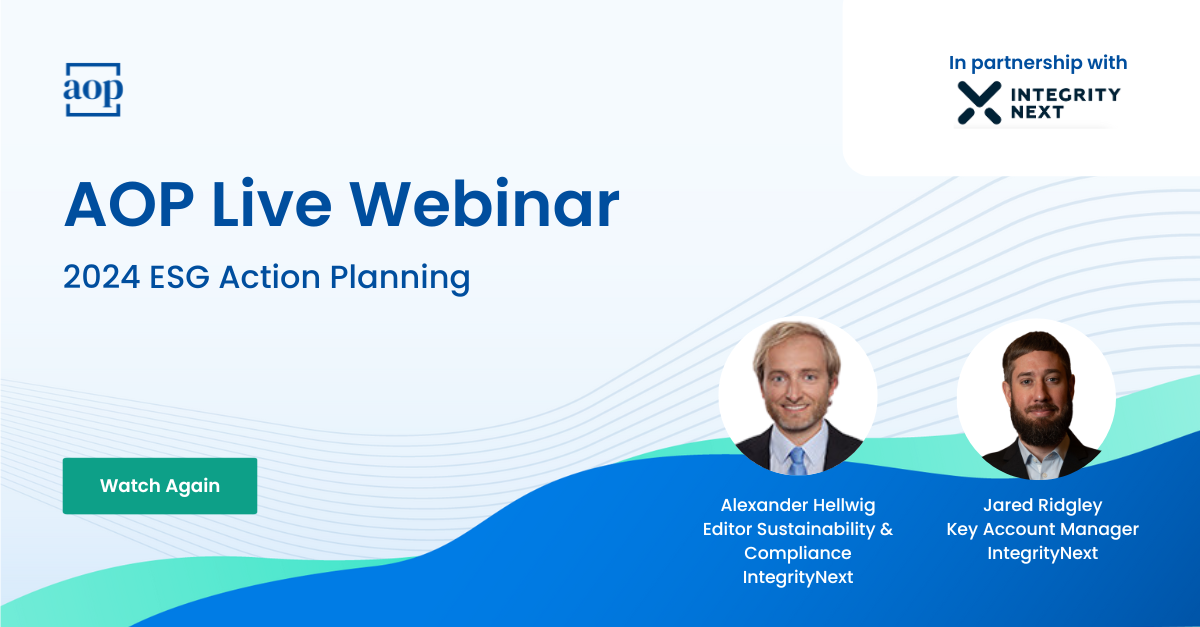 aop

In partnership with

INTEGRITY NEXT

AOP Live Webinar

2024 ESG Action Planning

Watch Again

Alexander Hellwig
Editor Sustainability & Compliance
IntegrityNext

Jared Ridgley
Key Account Manager
IntegrityNext